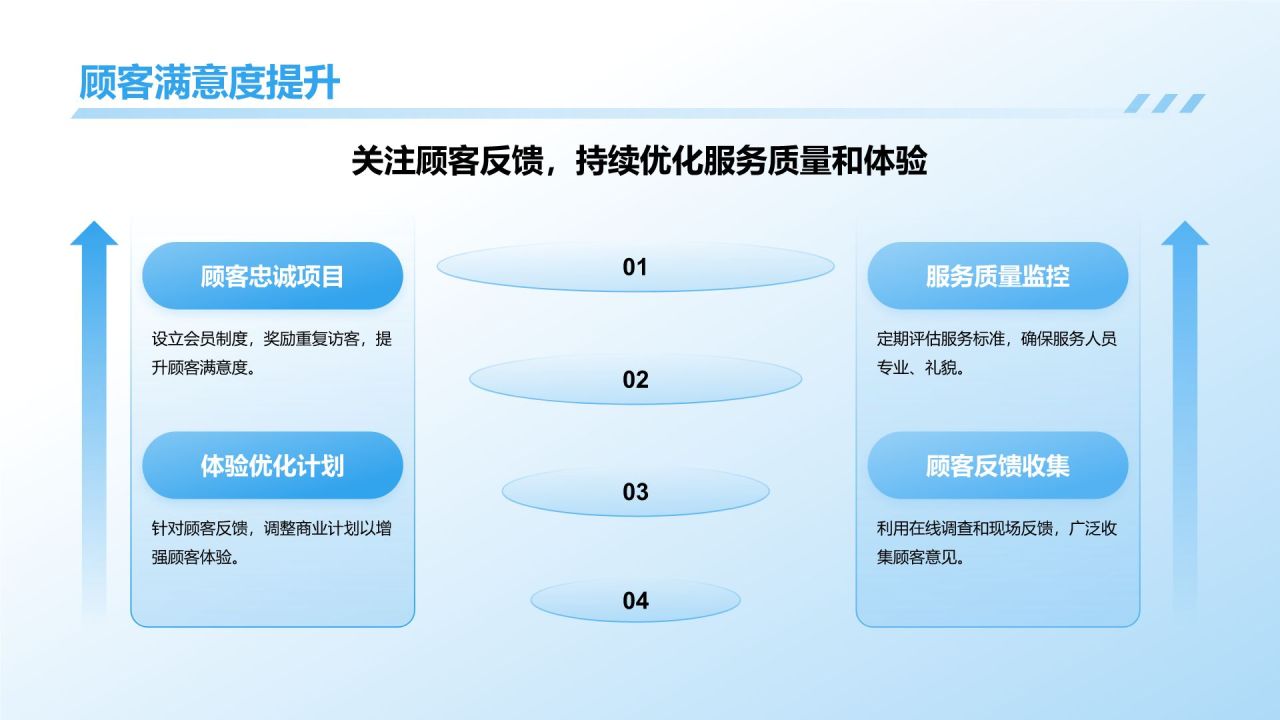 顾客满意度提升

关注顾客反馈，持续优化服务质量和体验

顾客忠诚项目

设立会员制度，奖励重复访客，提升顾客满意度。

体验优化计划

针对顾客反馈，调整商业计划以增强顾客体验。

01

02

03

04

服务质量监控

定期评估服务标准，确保服务人员专业、礼貌。

顾客反馈收集

利用在线调查和现场反馈，广泛收集顾客意见。